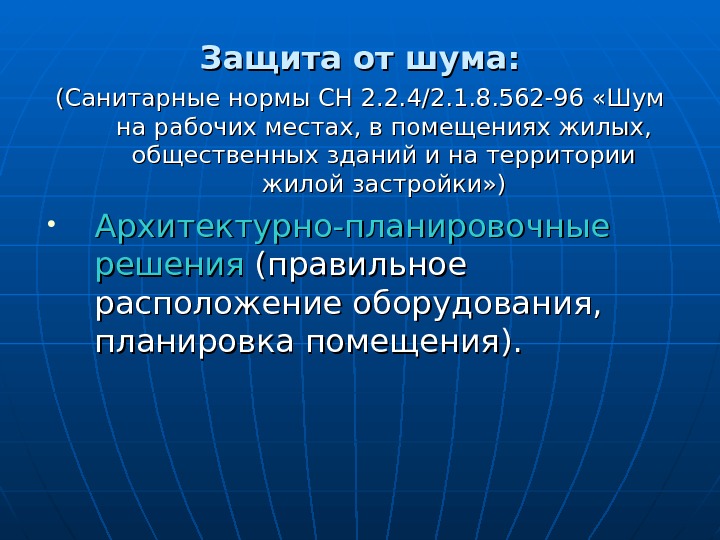 Защита от шума:

(Санитарные нормы СН 2.2.4/2.1.8.562-96 «Шум на рабочих местах, в помещениях жилых, общественных зданий и на территории жилой застройки»)

• Архитектурно-планировочные решения (правильное расположение оборудования, планировка помещения).